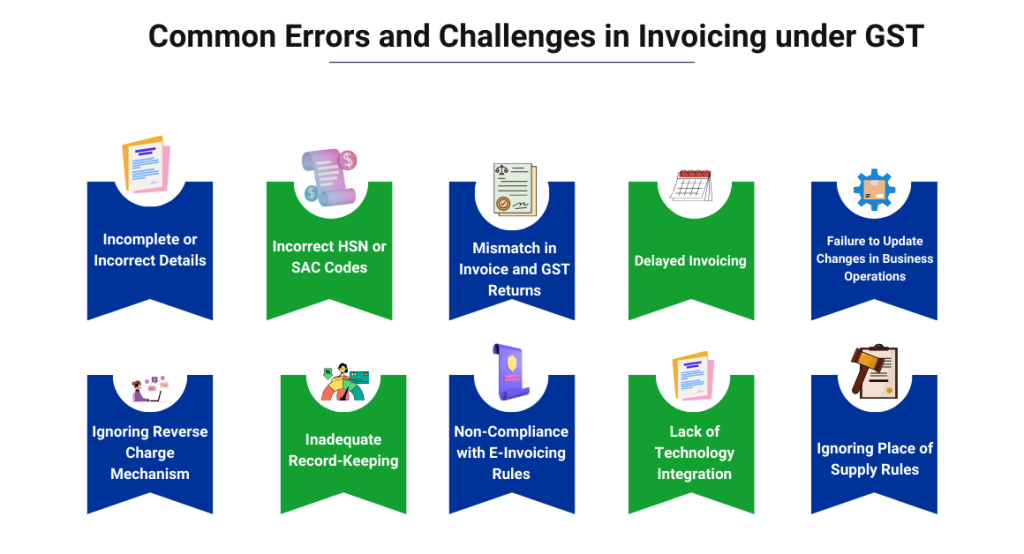 Common Errors and Challenges in Invoicing under GST

Incomplete or Incorrect Details

Incorrect HSN or SAC Codes

Mismatch in Invoice and GST Returns

Delayed Invoicing

Failure to Update Changes in Business Operations

Ignoring Reverse Charge Mechanism

Inadequate Record-Keeping

Non-Compliance with E-Invoicing Rules

Lack of Technology Integration

Ignoring Place of Supply Rules